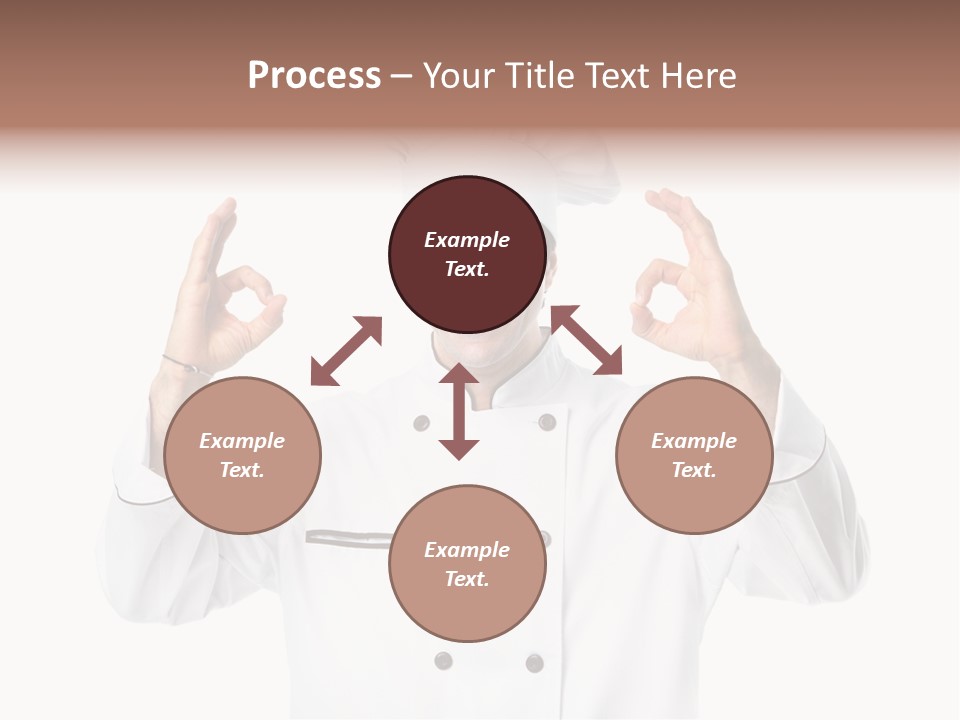 Process – Your Title Text Here

Example Text.

Example Text.

Example Text.

Example Text.